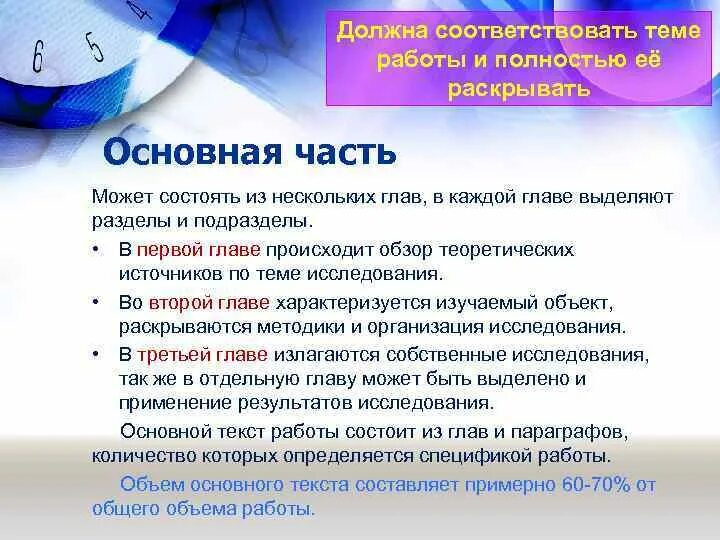 6 5 4

Должна соответствовать теме работы и полностью её раскрывать

Основная часть

Может состоять из нескольких глав, в каждой главе выделяют разделы и подразделы.

• В первой главе происходит обзор теоретических источников по теме исследования.

• Во второй главе характеризуется изучаемый объект, раскрываются методики и организация исследования.

• В третьей главе излагаются собственные исследования, так же в отдельную главу может быть выделено и применение результатов исследования.

Основной текст работы состоит из глав и параграфов, количество которых определяется спецификой работы.

Объем основного текста составляет примерно 60-70% от общего объема работы.